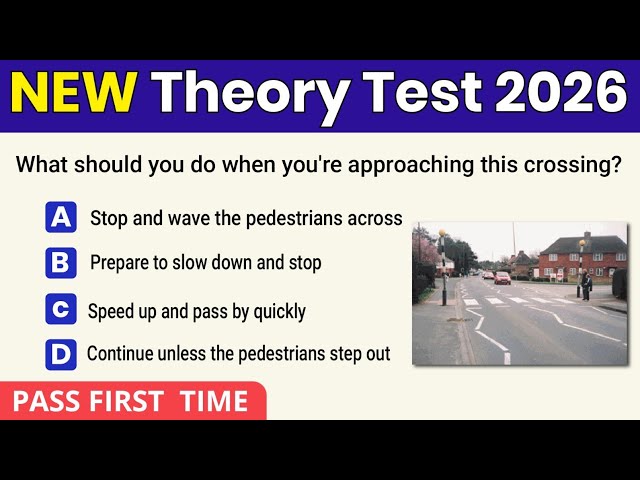 NEW Theory Test 2026

What should you do when you're approaching this crossing?

A Stop and wave the pedestrians across

B Prepare to slow down and stop

C Speed up and pass by quickly

D Continue unless the pedestrians step out

PASS FIRST TIME